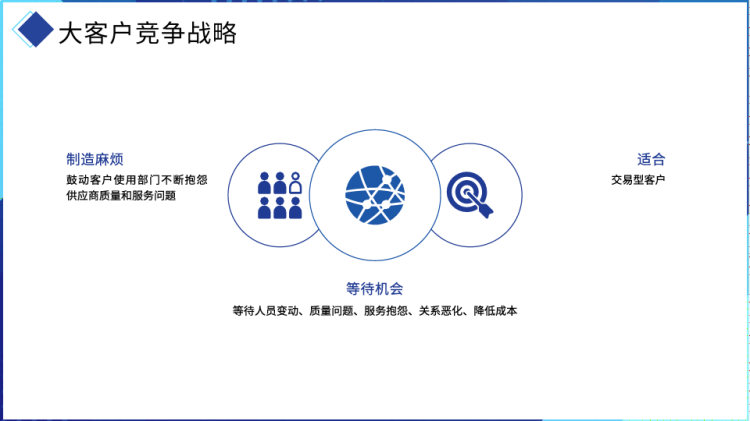 大客户竞争战略

制造麻烦
鼓动客户使用部门不断抱怨供应商质量和服务问题

适合
交易型客户

等待机会
等待人员变动、质量问题、服务抱怨、关系恶化、降低成本